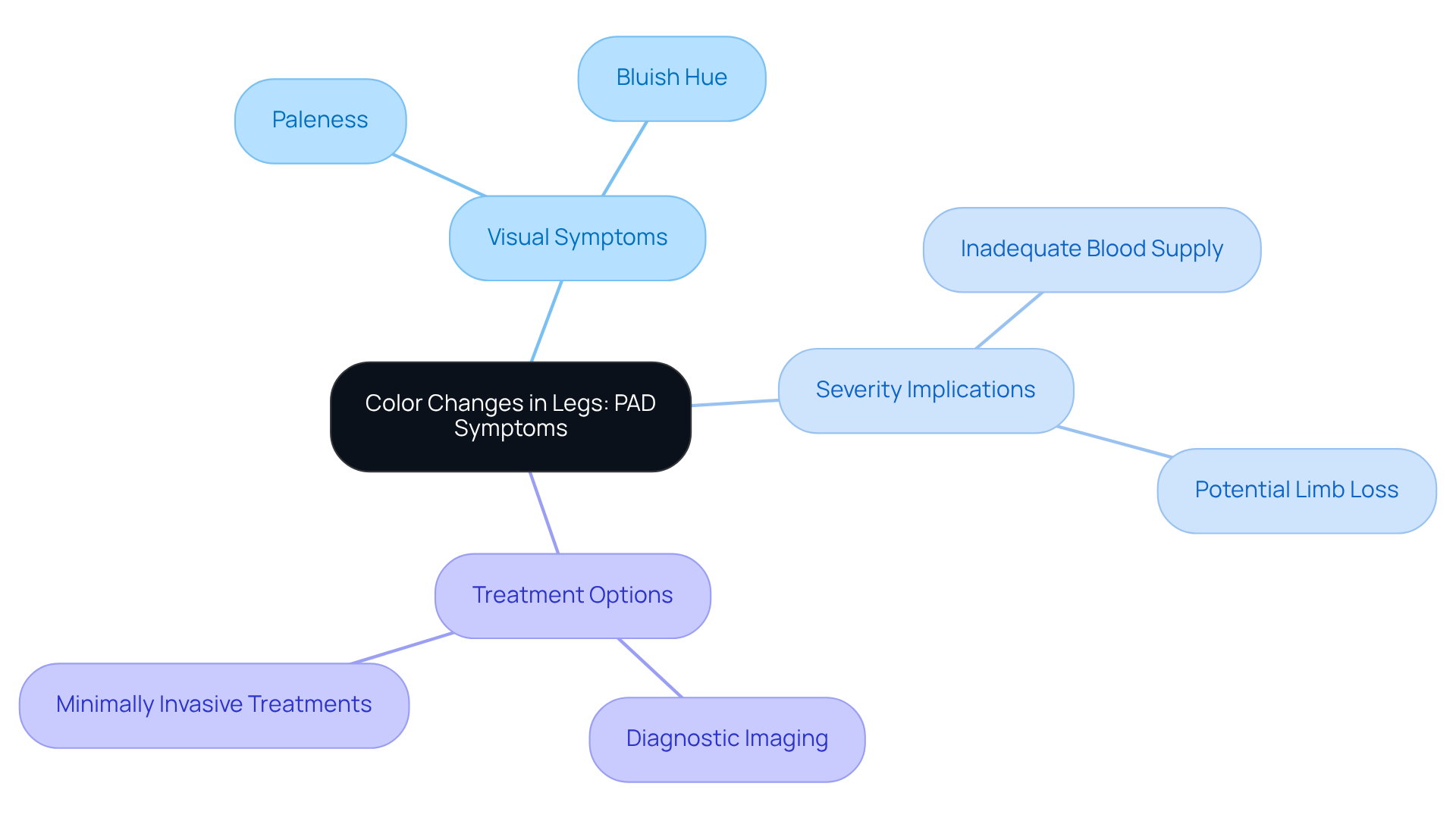 Color Changes in Legs: PAD Symptoms

Visual Symptoms

Paleness

Bluish Hue

Severity Implications

Inadequate Blood Supply

Potential Limb Loss

Treatment Options

Minimally Invasive Treatments

Diagnostic Imaging